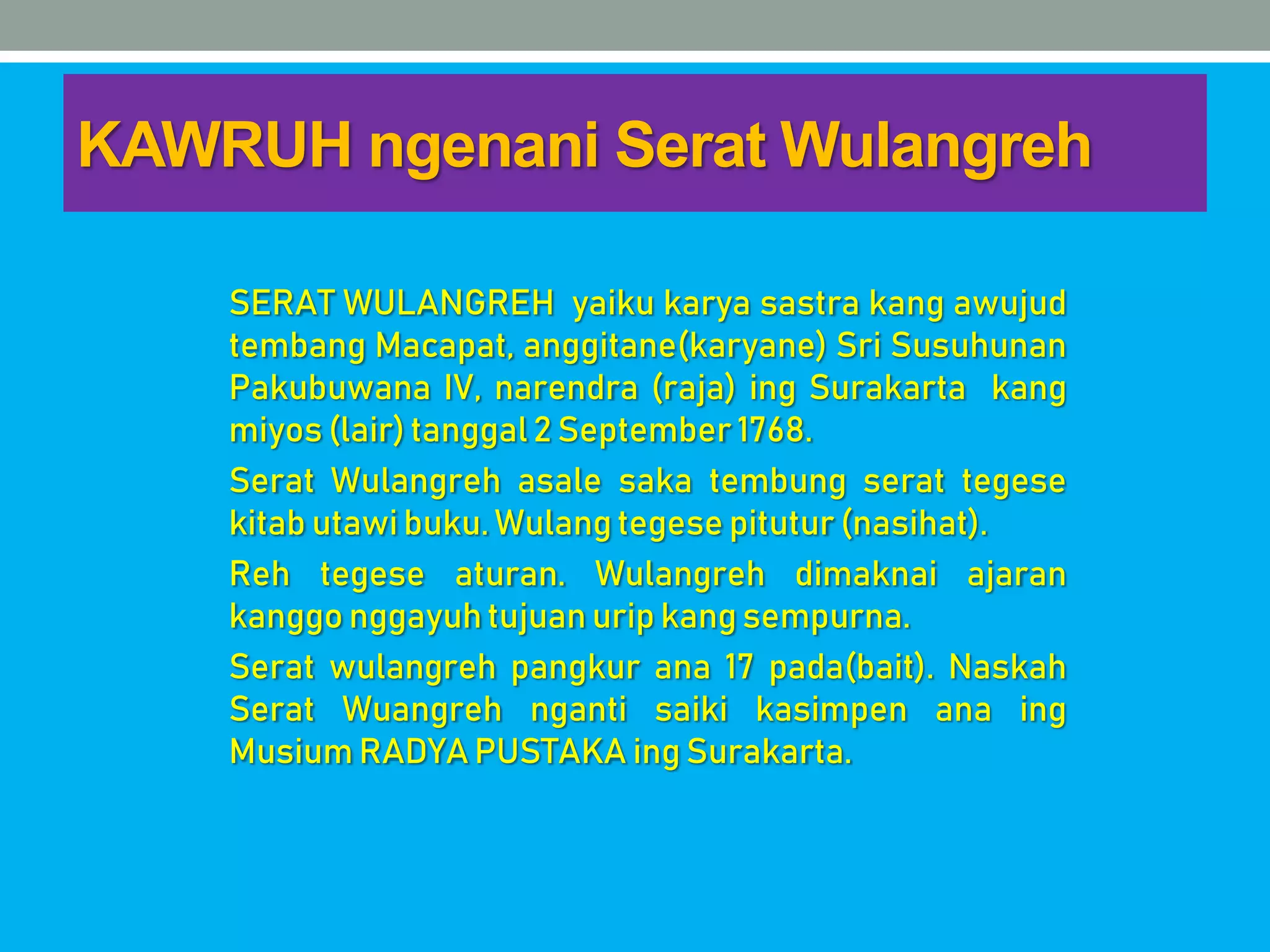 KAWRUH ngenani Serat Wulangreh

SERAT WULANGREH yaiku karya sastra kang awujud tembang Macapat, anggitane(karyane) Sri Susuhunan Pakubuwana IV, narendra (raja) ing Surakarta kang miyos (lair) tanggal 2 September 1768.

Serat Wulangreh asale saka tembung serat tegese kitab utawi buku. Wulang tegese pitutur (nasihat).

Reh tegese aturan. Wulangreh dimaknai ajaran kanggo nggayuh tujuan urip kang sempurna.

Serat wulangreh pangkur ana 17 pada(bait). Naskah Serat Wuangreh nganti saiki kasimpen ana ing Musium RADYA PUSTAKA ing Surakarta.